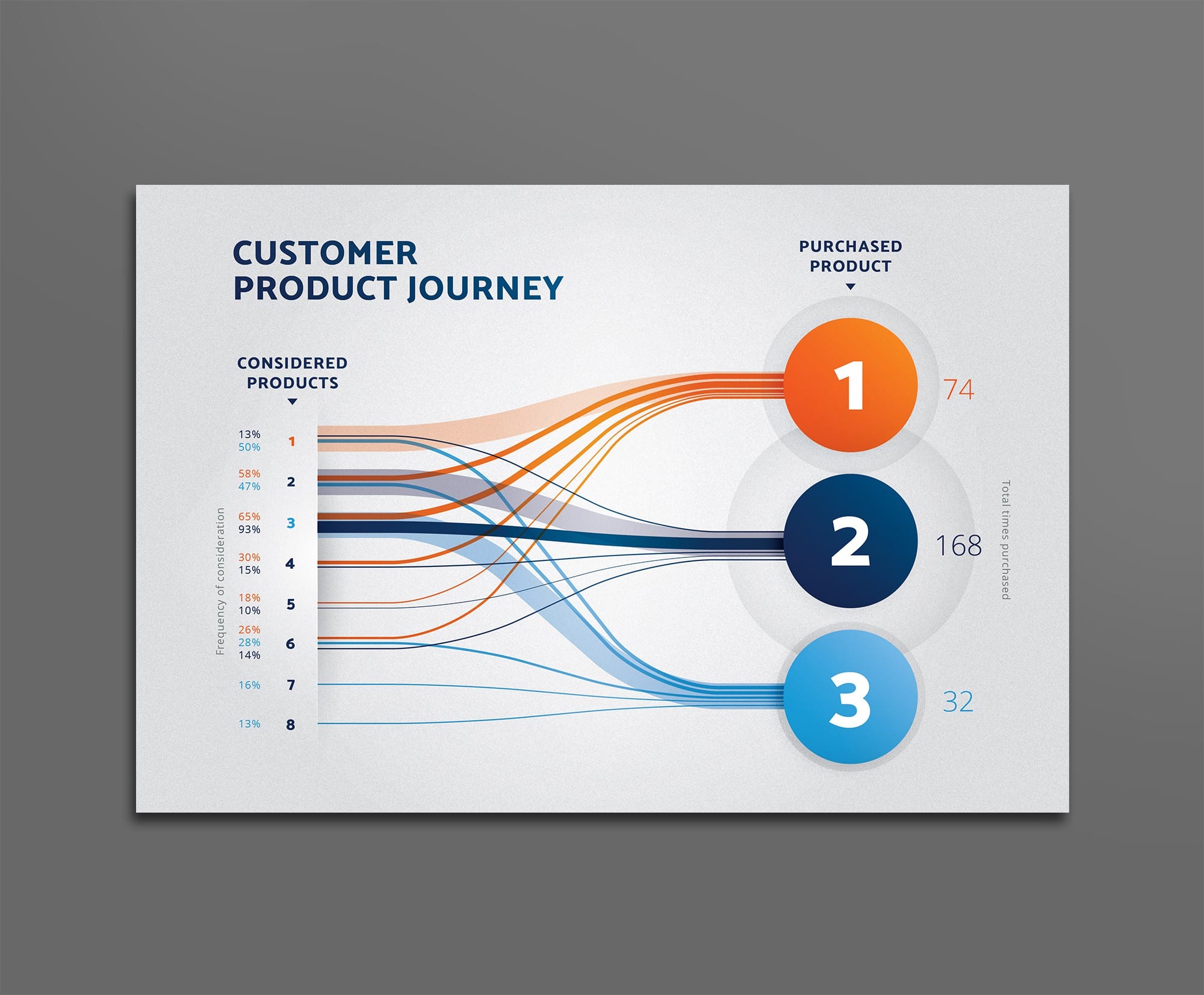 CUSTOMER
PRODUCT JOURNEY

PURCHASED
PRODUCT

CONSIDERED
PRODUCTS

Frequency of consideration

13%
50%
1

58%
47%
2

65%
93%
3

30%
15%
4

18%
10%
5

26%
28%
14%
6

16%
7

13%
8

1
74

2
168

3
32

Total times purchased